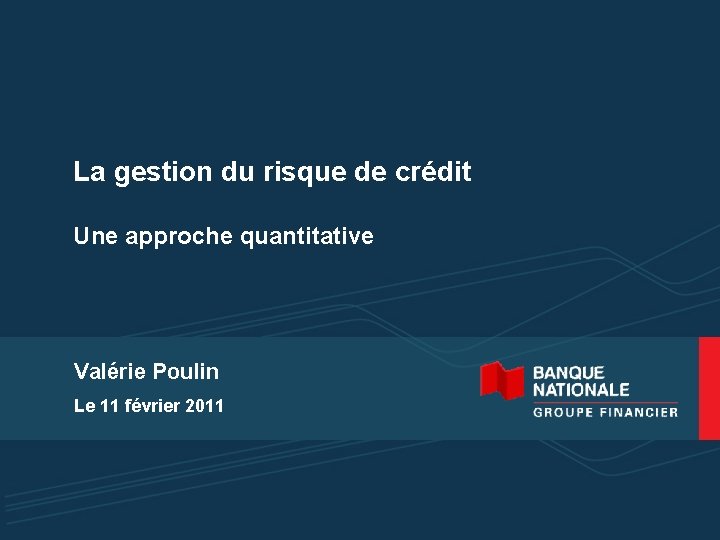 La gestion du risque de crédit

Une approche quantitative

Valérie Poulin

Le 11 février 2011

BANQUE NATIONALE
GROUPE FINANCIER